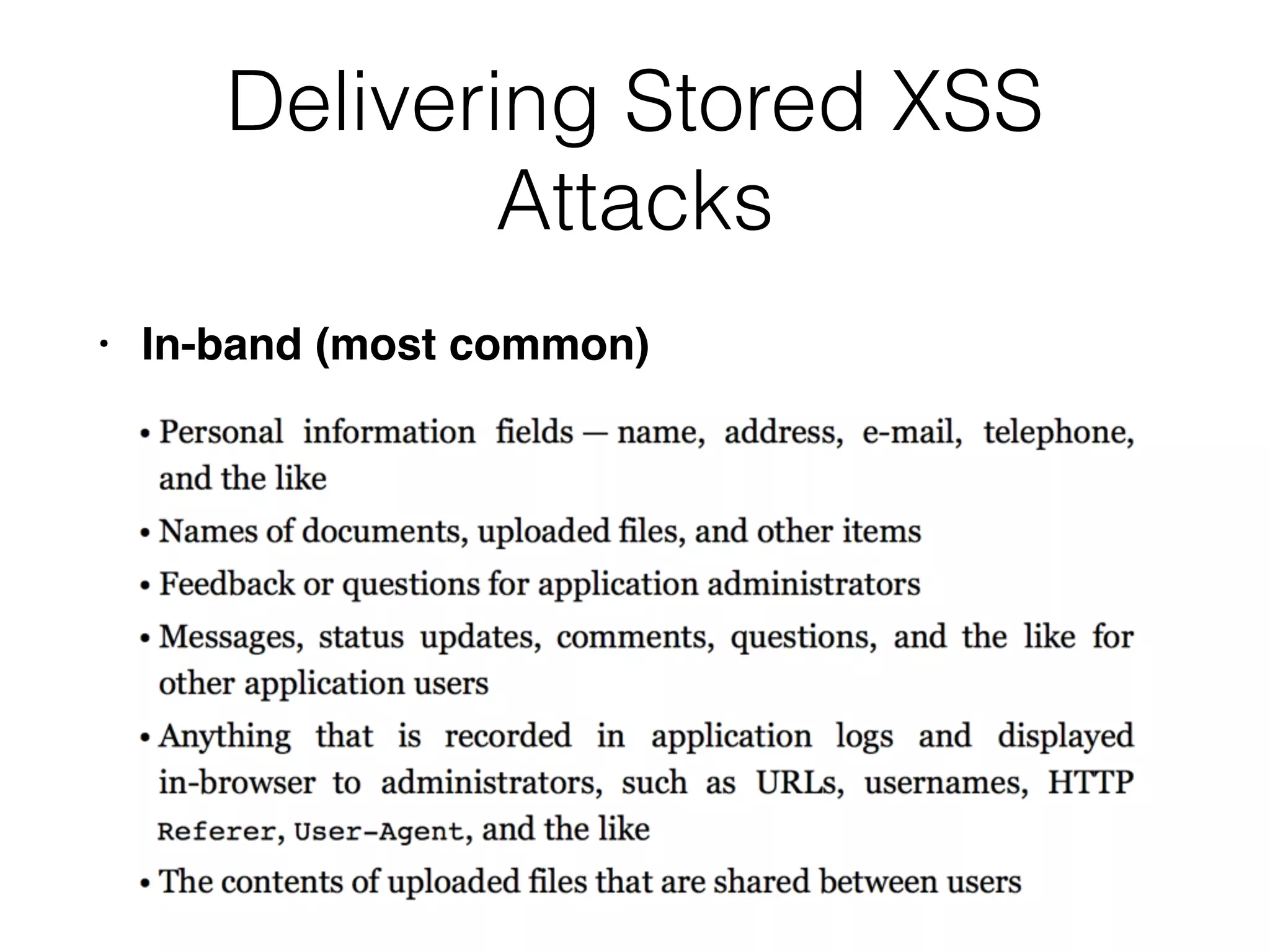 Delivering Stored XSS Attacks

• In-band (most common)

• Personal information fields — name, address, e-mail, telephone, and the like
• Names of documents, uploaded files, and other items
• Feedback or questions for application administrators
• Messages, status updates, comments, questions, and the like for other application users
• Anything that is recorded in application logs and displayed in-browser to administrators, such as URLs, usernames, HTTP Referer, User-Agent, and the like
• The contents of uploaded files that are shared between users